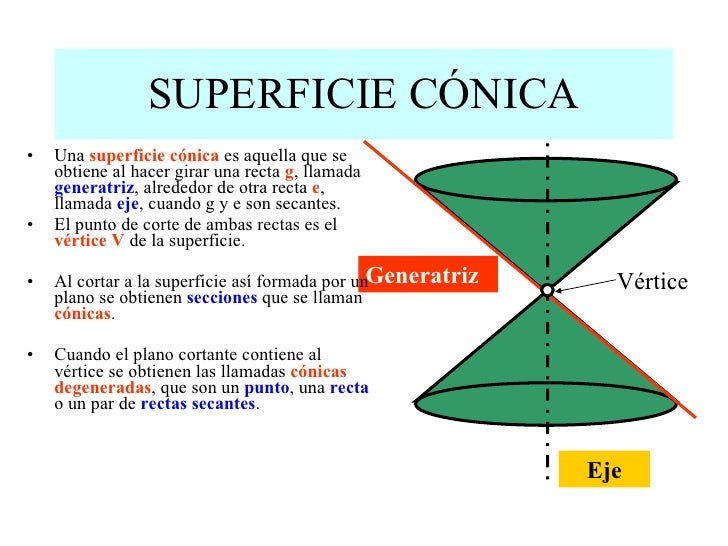 SUPERFICIE CÓNICA

• Una superficie cónica es aquella que se obtiene al hacer girar una recta g, llamada generatriz, alrededor de otra recta e, llamada eje, cuando g y e son secantes.

• El punto de corte de ambas rectas es el vértice V de la superficie.

• Al cortar a la superficie así formada por un plano se obtienen secciones que se llaman cónicas.

• Cuando el plano cortante contiene al vértice se obtienen las llamadas cónicas degeneradas, que son un punto, una recta o un par de rectas secantes.

Generatriz

Vértice

Eje